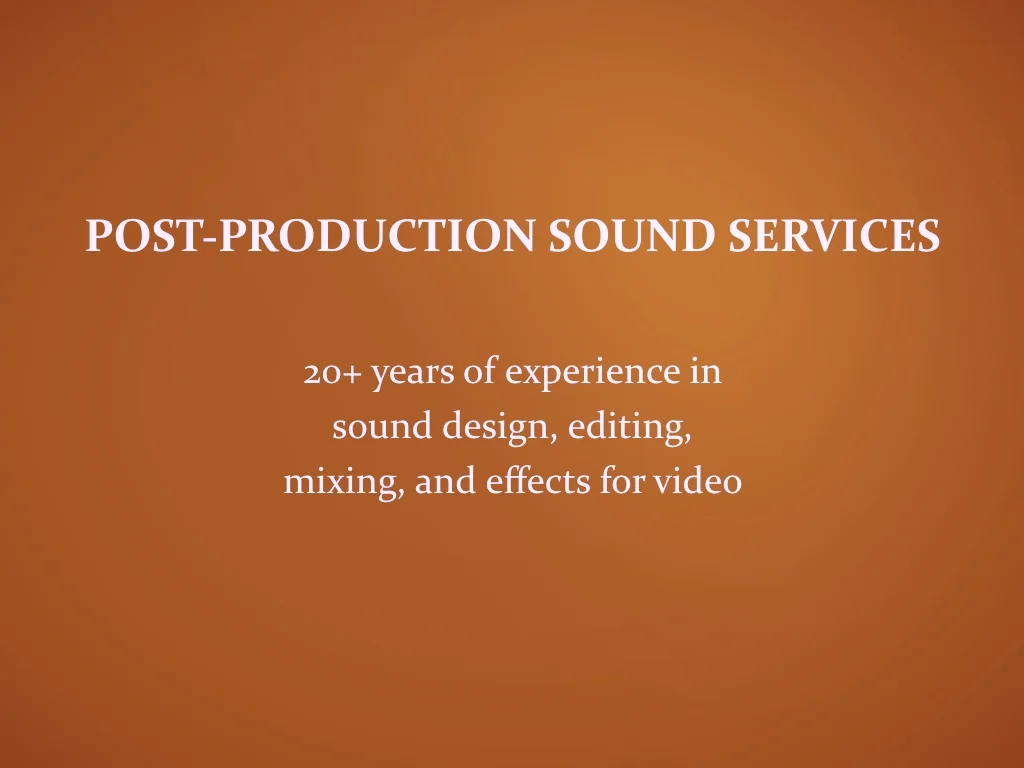 POST-PRODUCTION SOUND SERVICES

20+ years of experience in sound design, editing, mixing, and effects for video